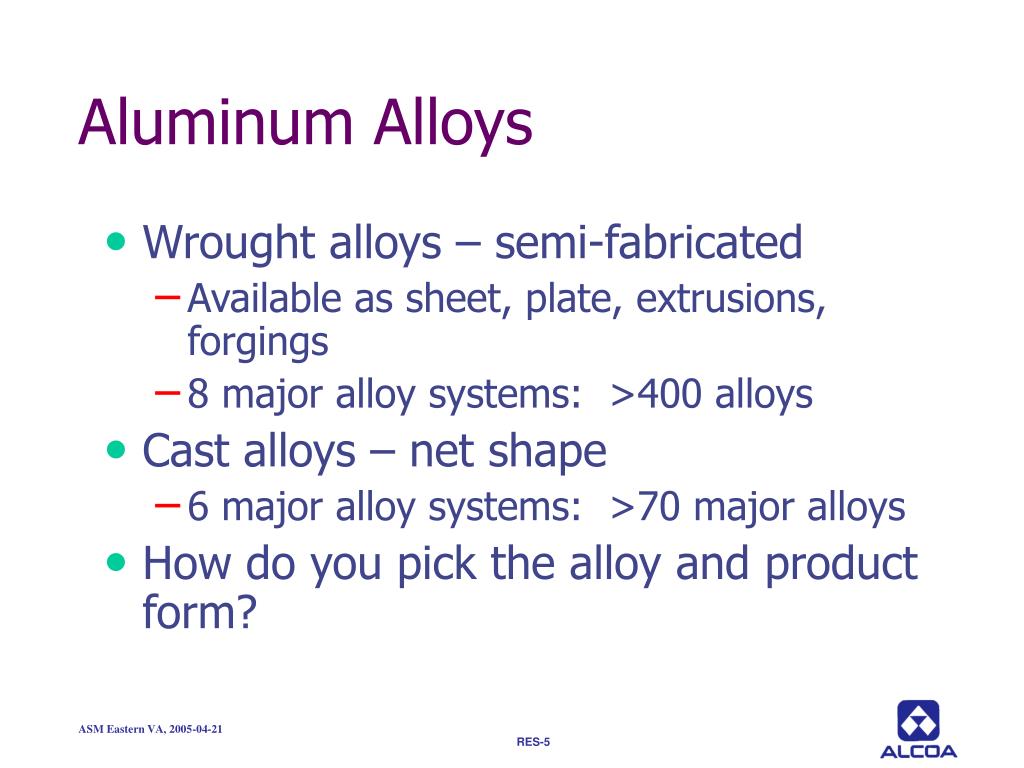 Aluminum Alloys

• Wrought alloys – semi-fabricated
– Available as sheet, plate, extrusions, forgings
– 8 major alloy systems: >400 alloys
• Cast alloys – net shape
– 6 major alloy systems: >70 major alloys
• How do you pick the alloy and product form?

ASM Eastern VA, 2005-04-21

RES-5

ALCOA